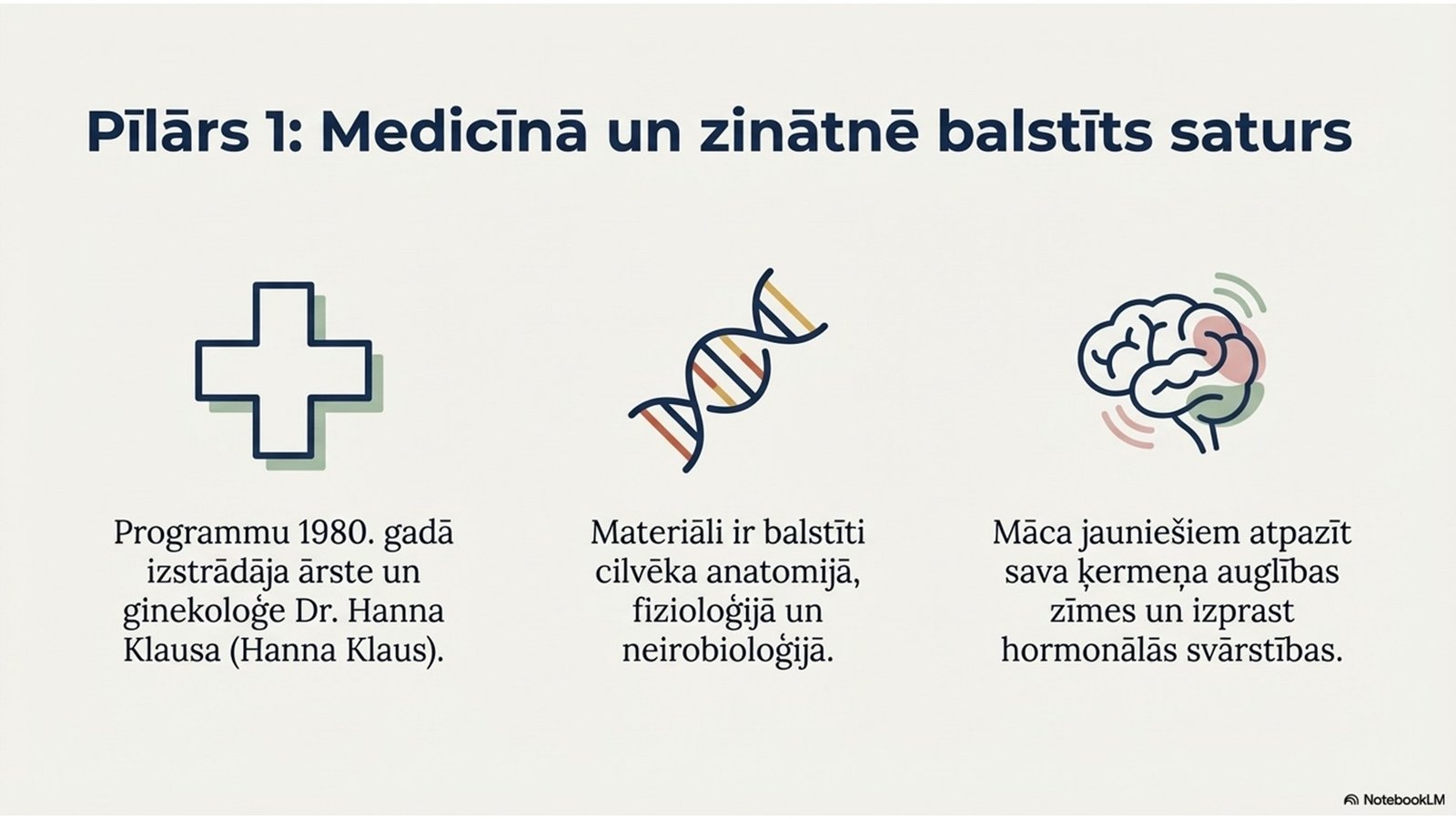 Pīlārs 1: Medicīnā un zinātnē balstīts saturs

Programmu 1980. gadā izstrādāja ārste un ginekoloģe Dr. Hanna Klausa (Hanna Klaus).

Materiāli ir balstīti cilvēka anatomijā, fizioloģijā un neirobioloģijā.

Māca jauniešiem atpazīt sava ķermeņa auglības zīmes un izprast hormonālās svārstības.

NotebookLM